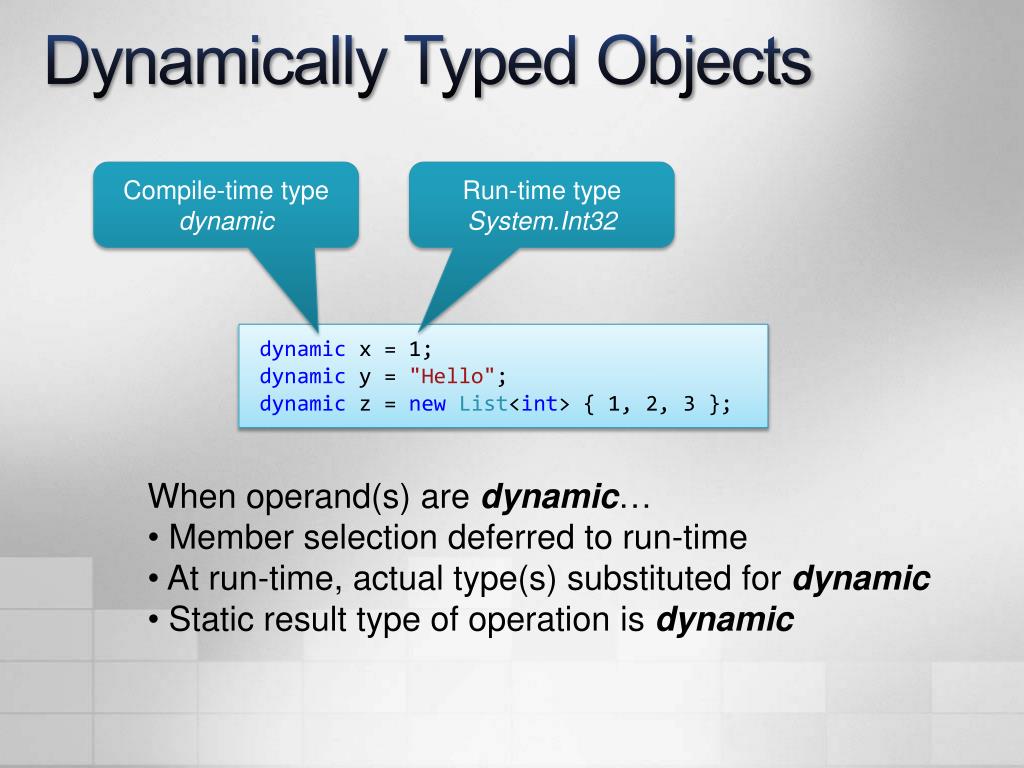 Dynamically Typed Objects

Compile-time type
dynamic

Run-time type
System.Int32

dynamic x = 1;
dynamic y = "Hello";
dynamic z = new List<int> { 1, 2, 3 };

When operand(s) are dynamic…
• Member selection deferred to run-time
• At run-time, actual type(s) substituted for dynamic
• Static result type of operation is dynamic